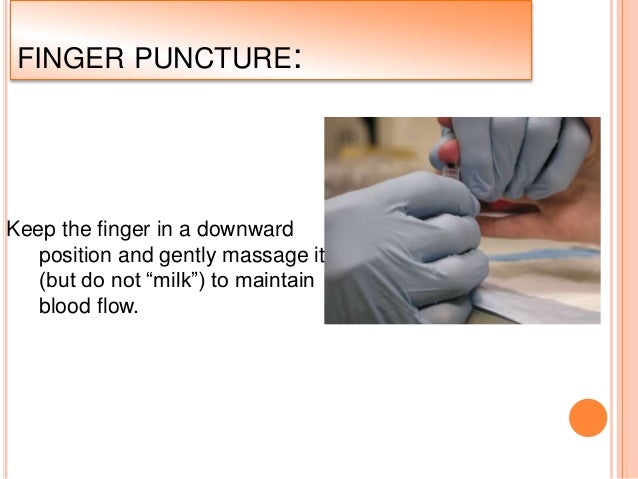 FINGER PUNCTURE:

Keep the finger in a downward position and gently massage it (but do not “milk”) to maintain blood flow.